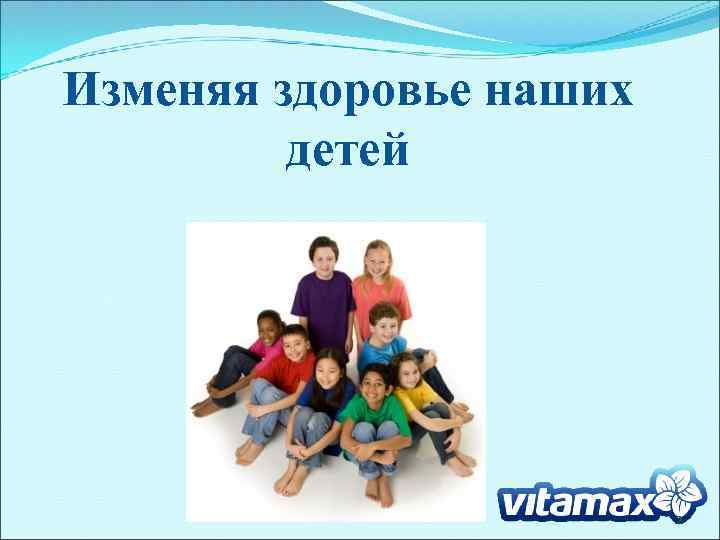 Изменяя здоровье наших детей

vitamax